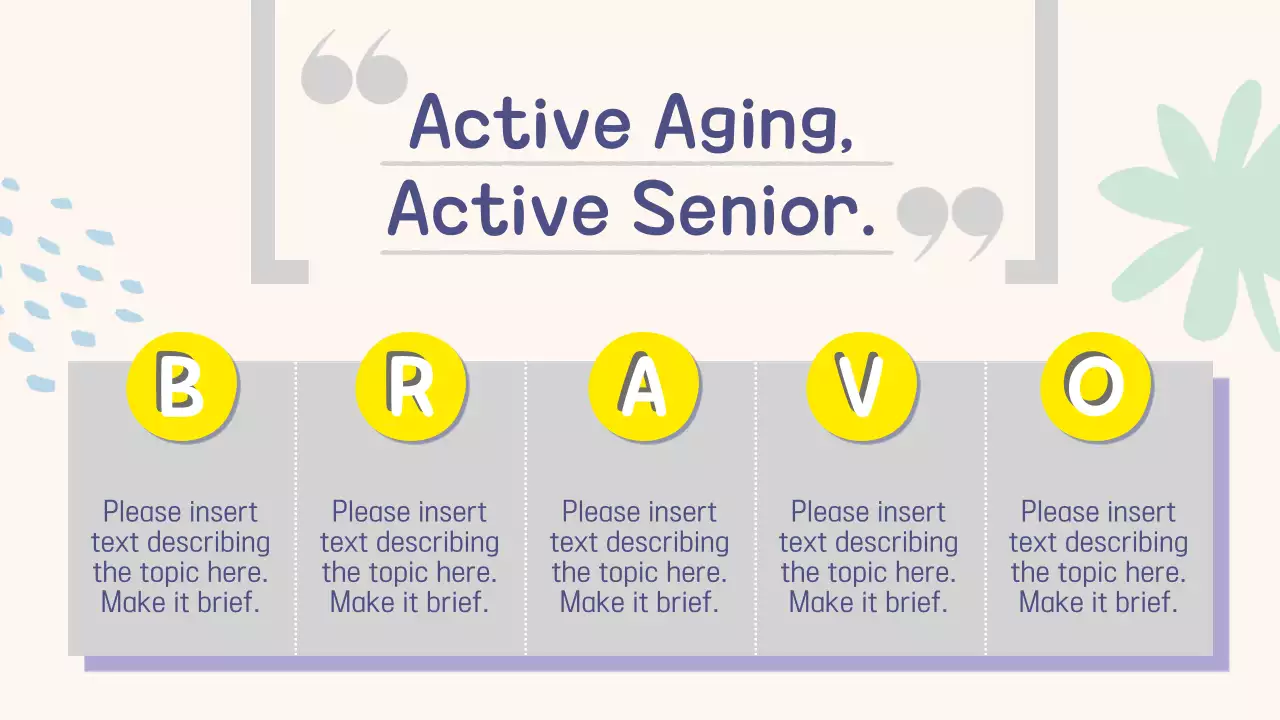 Active Aging,
Active Senior.

B
Please insert text describing the topic here. Make it brief.

R
Please insert text describing the topic here. Make it brief.

A
Please insert text describing the topic here. Make it brief.

V
Please insert text describing the topic here. Make it brief.

O
Please insert text describing the topic here. Make it brief.